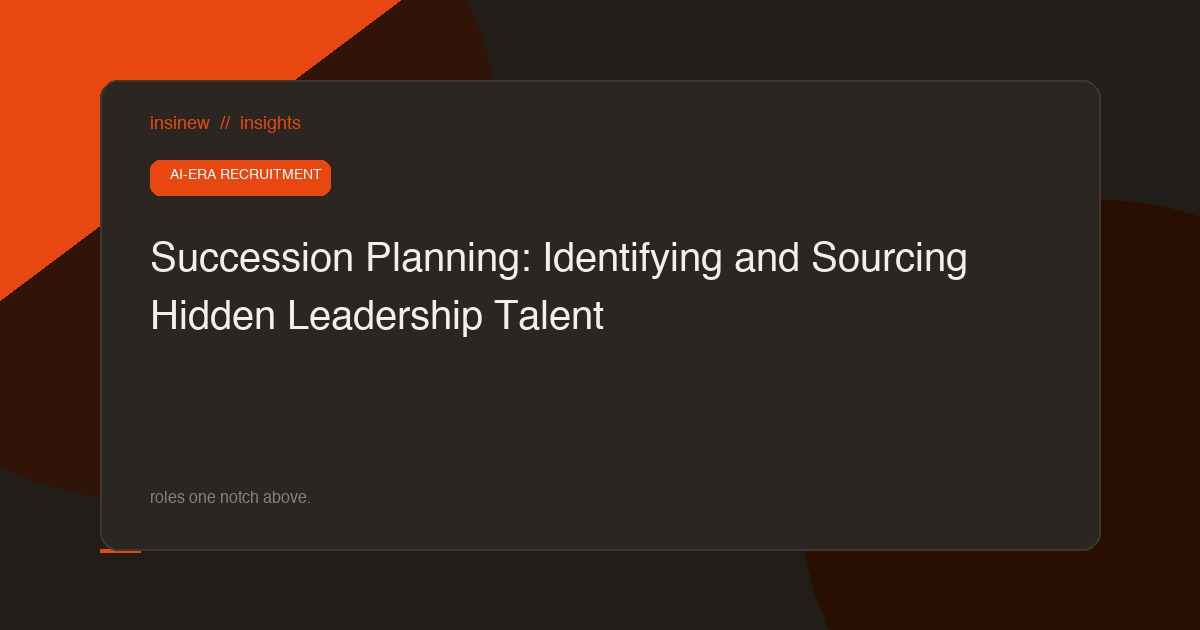 insinew // insights

AI-ERA RECRUITMENT

Succession Planning: Identifying and Sourcing Hidden Leadership Talent

roles one notch above.